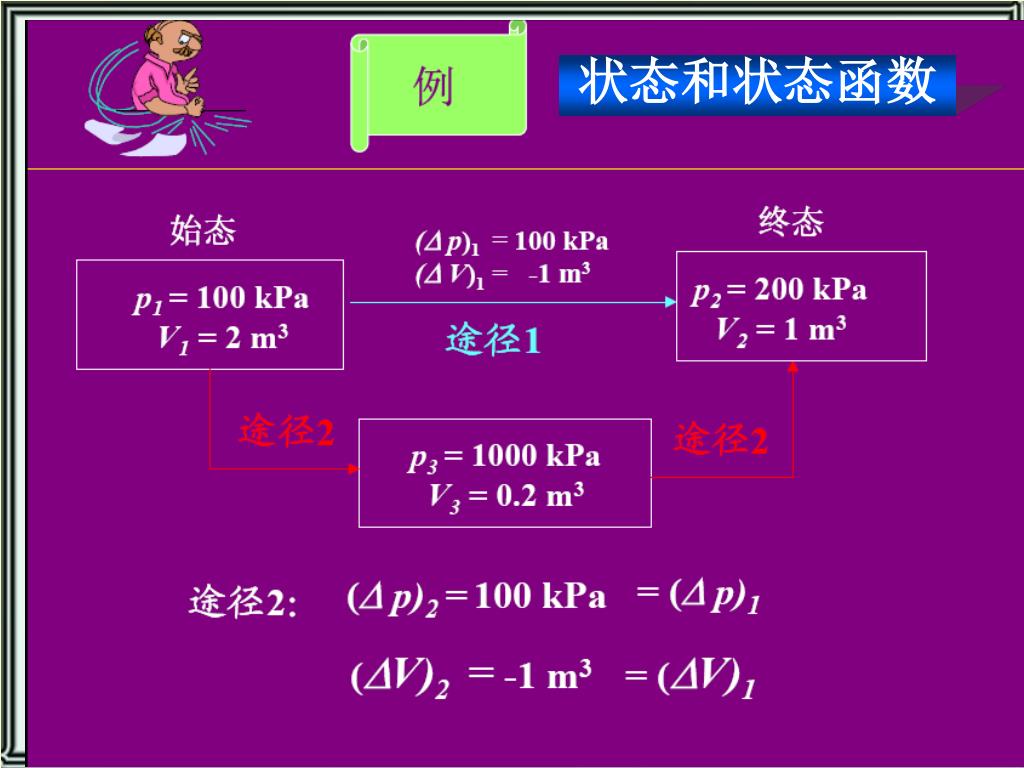 例

状态和状态函数

始态

$p_1 = 100$ kPa
$V_1 = 2$ m$^3$

$(\Delta p)_1 = 100$ kPa
$(\Delta V)_1 = -1$ m$^3$

途径1

终态

$p_2 = 200$ kPa
$V_2 = 1$ m$^3$

途径2

$p_3 = 1000$ kPa
$V_3 = 0.2$ m$^3$

途径2

途径2: $(\Delta p)_2 = 100$ kPa $= (\Delta p)_1$

$(\Delta V)_2 = -1$ m$^3$ $= (\Delta V)_1$